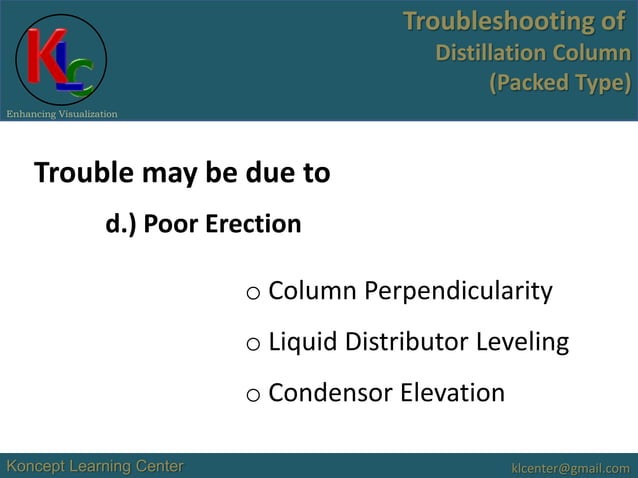 KLC
Enhancing Visualization

Troubleshooting of
Distillation Column
(Packed Type)

Trouble may be due to

d.) Poor Erection

o Column Perpendicularity

o Liquid Distributor Leveling

o Condensor Elevation

Koncept Learning Center

klcenter@gmail.com